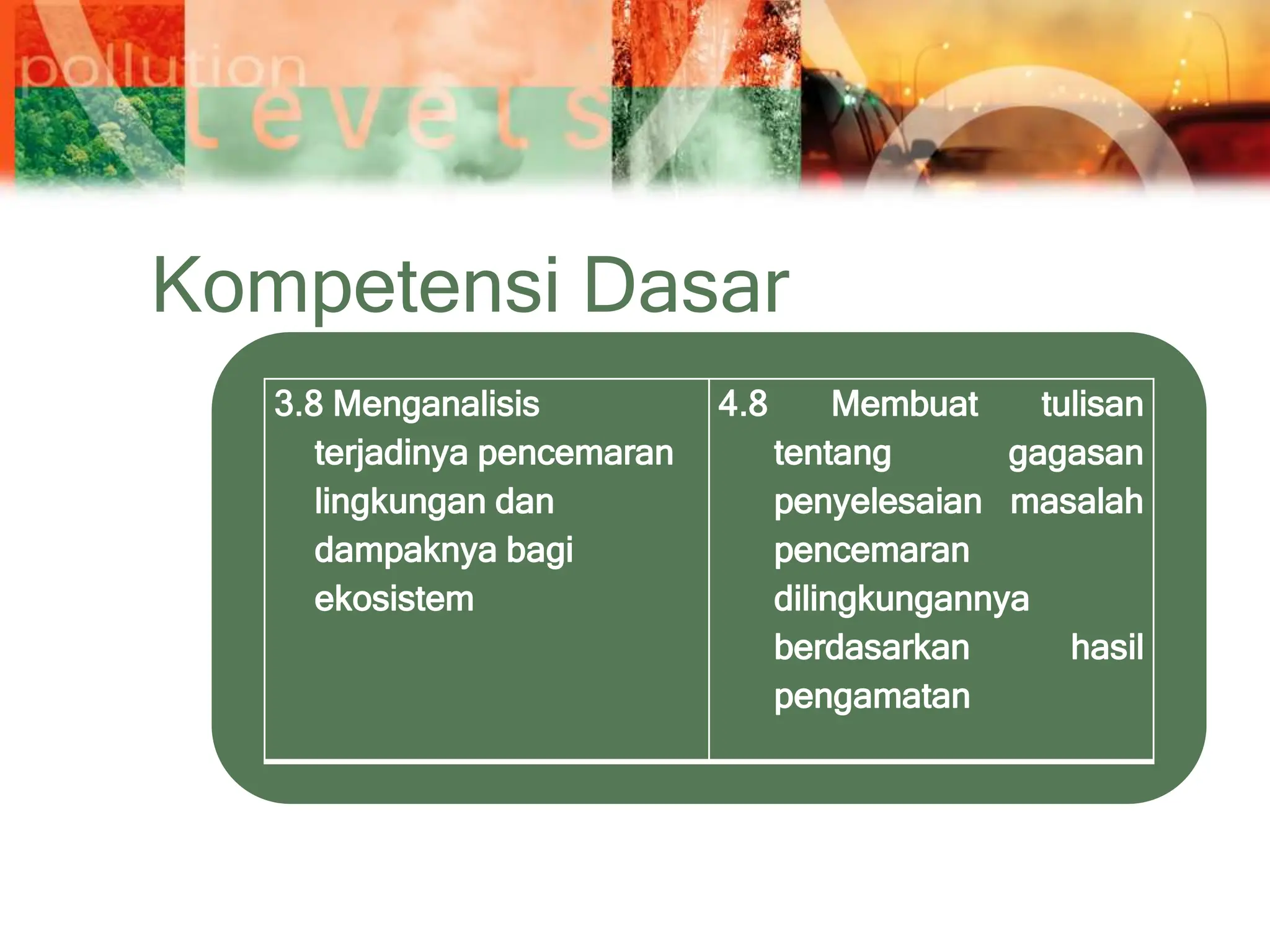 pollution levels

Kompetensi Dasar

| 3.8 Menganalisis terjadinya pencemaran lingkungan dan dampaknya bagi ekosistem | 4.8 Membuat tulisan tentang gagasan penyelesaian masalah pencemaran dilingkungannya berdasarkan hasil pengamatan |
|---|---|